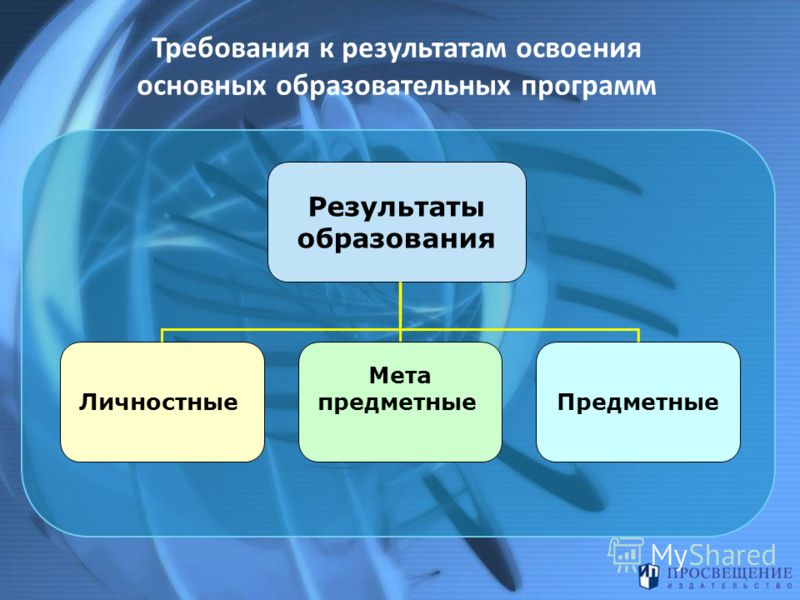 Требования к результатам освоения основных образовательных программ

Результаты образования

Личностные

Мета предметные

Предметные

MyShared

ПРОСВЕЩЕНИЕ
ИЗДАТЕЛЬСТВО